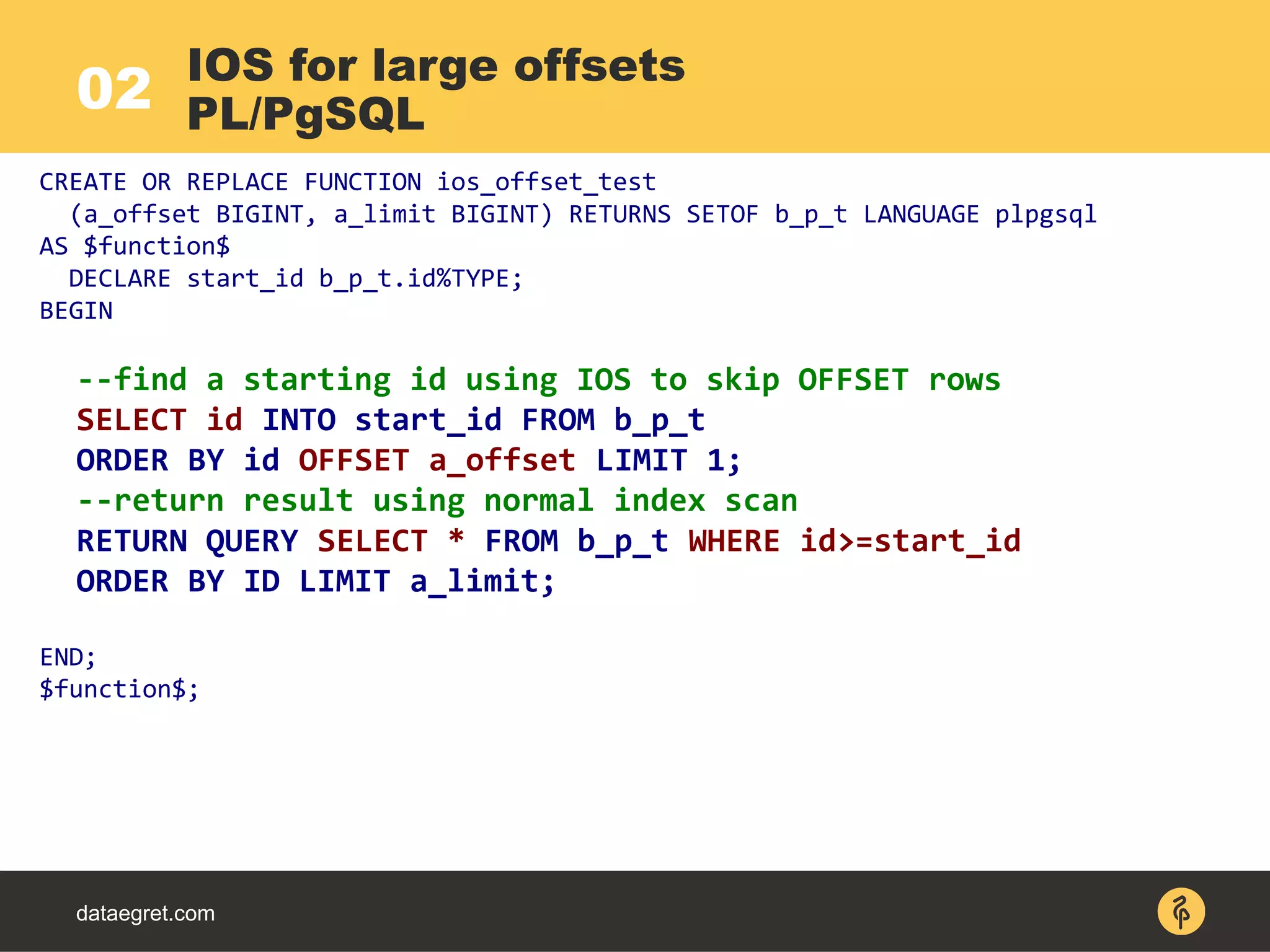 02 IOS for large offsets PL/PgSQL

CREATE OR REPLACE FUNCTION ios_offset_test
(a_offset BIGINT, a_limit BIGINT) RETURNS SETOF b_p_t LANGUAGE plpgsql
AS $function$
DECLARE start_id b_p_t.id%TYPE;
BEGIN

--find a starting id using IOS to skip OFFSET rows
SELECT id INTO start_id FROM b_p_t
ORDER BY id OFFSET a_offset LIMIT 1;
--return result using normal index scan
RETURN QUERY SELECT * FROM b_p_t WHERE id>=start_id
ORDER BY ID LIMIT a_limit;

END;
$function$;

dataegret.com